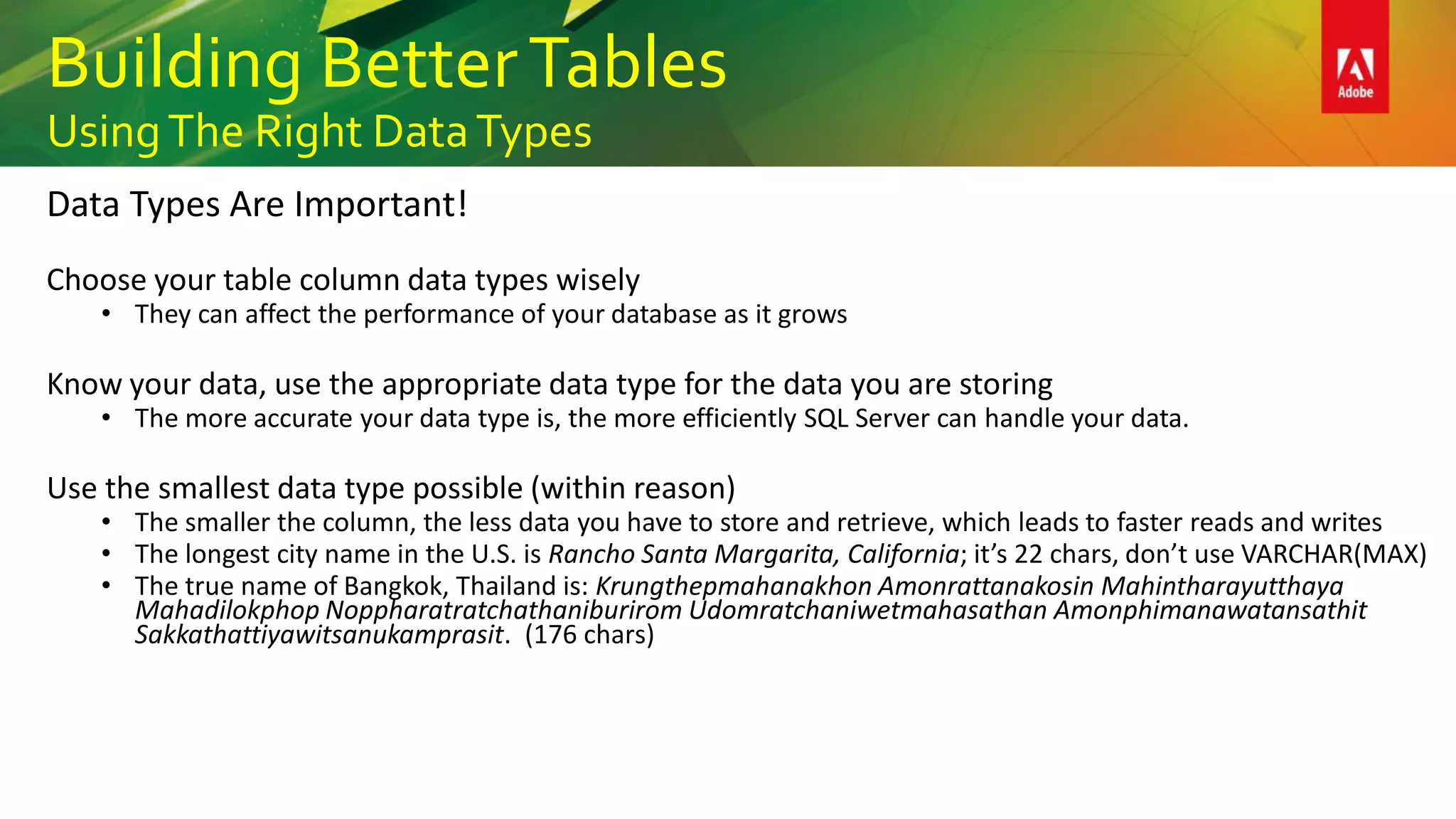 Building Better Tables
Using The Right Data Types

Adobe

Data Types Are Important!

Choose your table column data types wisely
• They can affect the performance of your database as it grows

Know your data, use the appropriate data type for the data you are storing
• The more accurate your data type is, the more efficiently SQL Server can handle your data.

Use the smallest data type possible (within reason)
• The smaller the column, the less data you have to store and retrieve, which leads to faster reads and writes
• The longest city name in the U.S. is Rancho Santa Margarita, California; it's 22 chars, don't use VARCHAR(MAX)
• The true name of Bangkok, Thailand is: Krungthepmahanakhon Amonrattanakosin Mahintharayutthaya Mahadilokphop Noppharatratchathaniburirom Udomratchaniwetmahasathan Amonphimanawatansathit Sakkathattiyawitsanukamprasit. (176 chars)